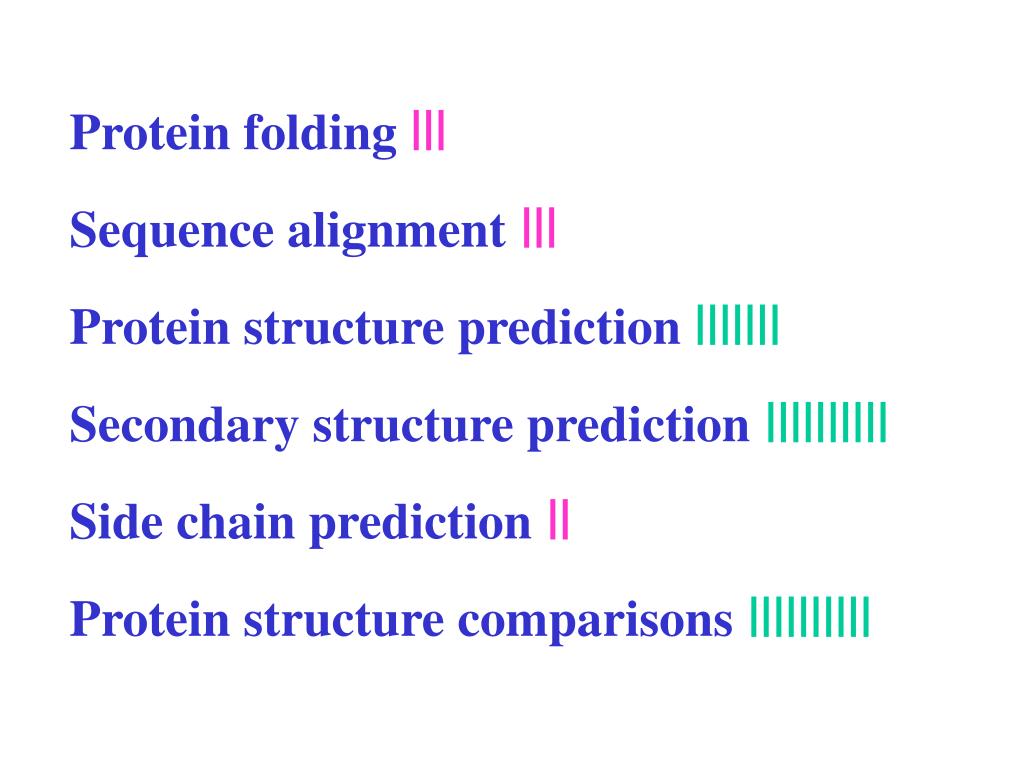 Protein folding |||

Sequence alignment |||

Protein structure prediction |||||||

Secondary structure prediction ||||||||||

Side chain prediction ||

Protein structure comparisons ||||||||||